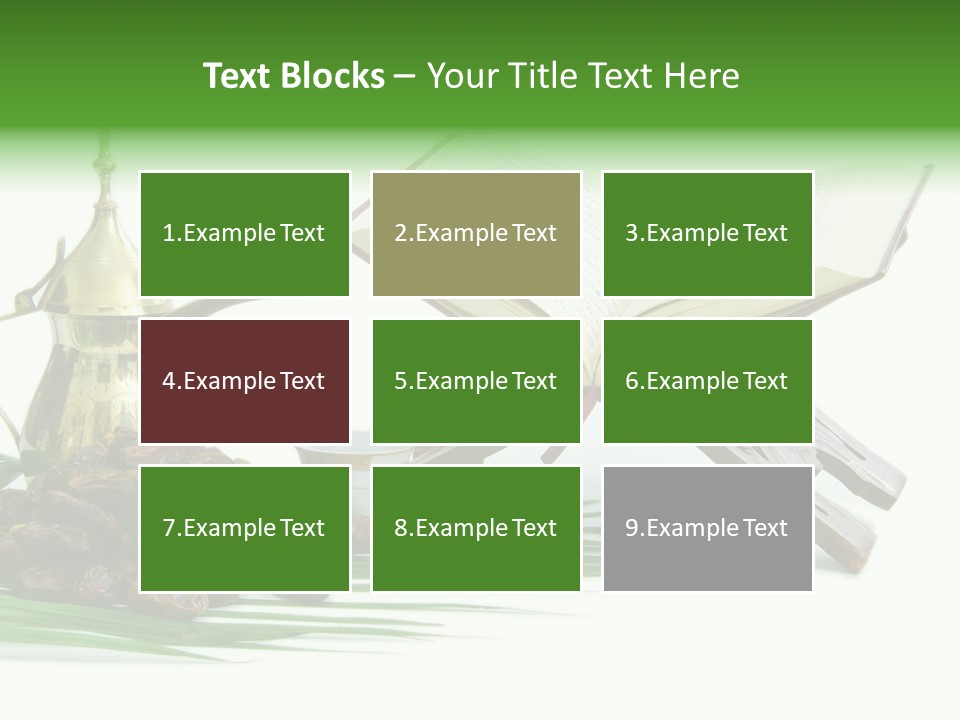 Text Blocks – Your Title Text Here

1.Example Text

2.Example Text

3.Example Text

4.Example Text

5.Example Text

6.Example Text

7.Example Text

8.Example Text

9.Example Text